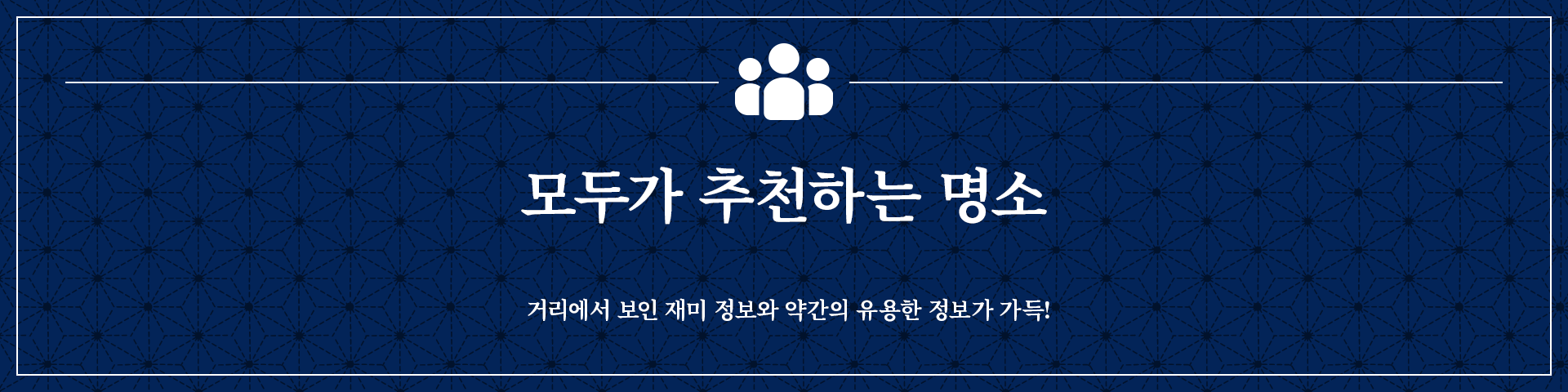 모두가 추천하는 명소

거리에서 보인 재미 정보와 약간의 유용한 정보가 가득!